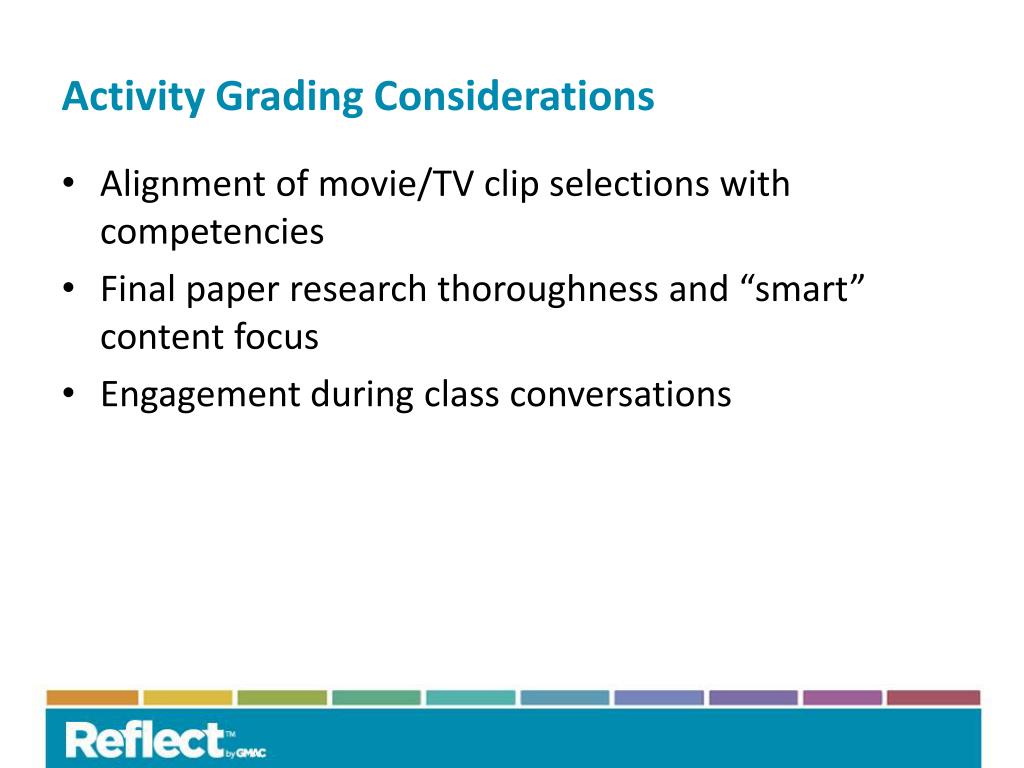 Activity Grading Considerations

• Alignment of movie/TV clip selections with competencies
• Final paper research thoroughness and “smart” content focus
• Engagement during class conversations

Reflect™ by GMAC